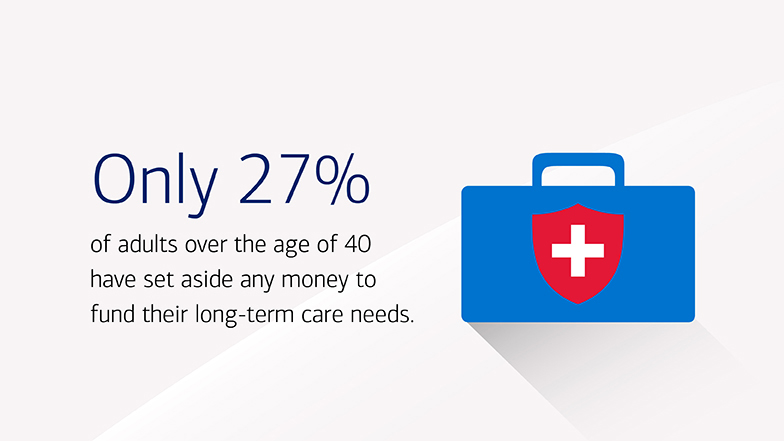 Only 27%

of adults over the age of 40 have set aside any money to fund their long-term care needs.